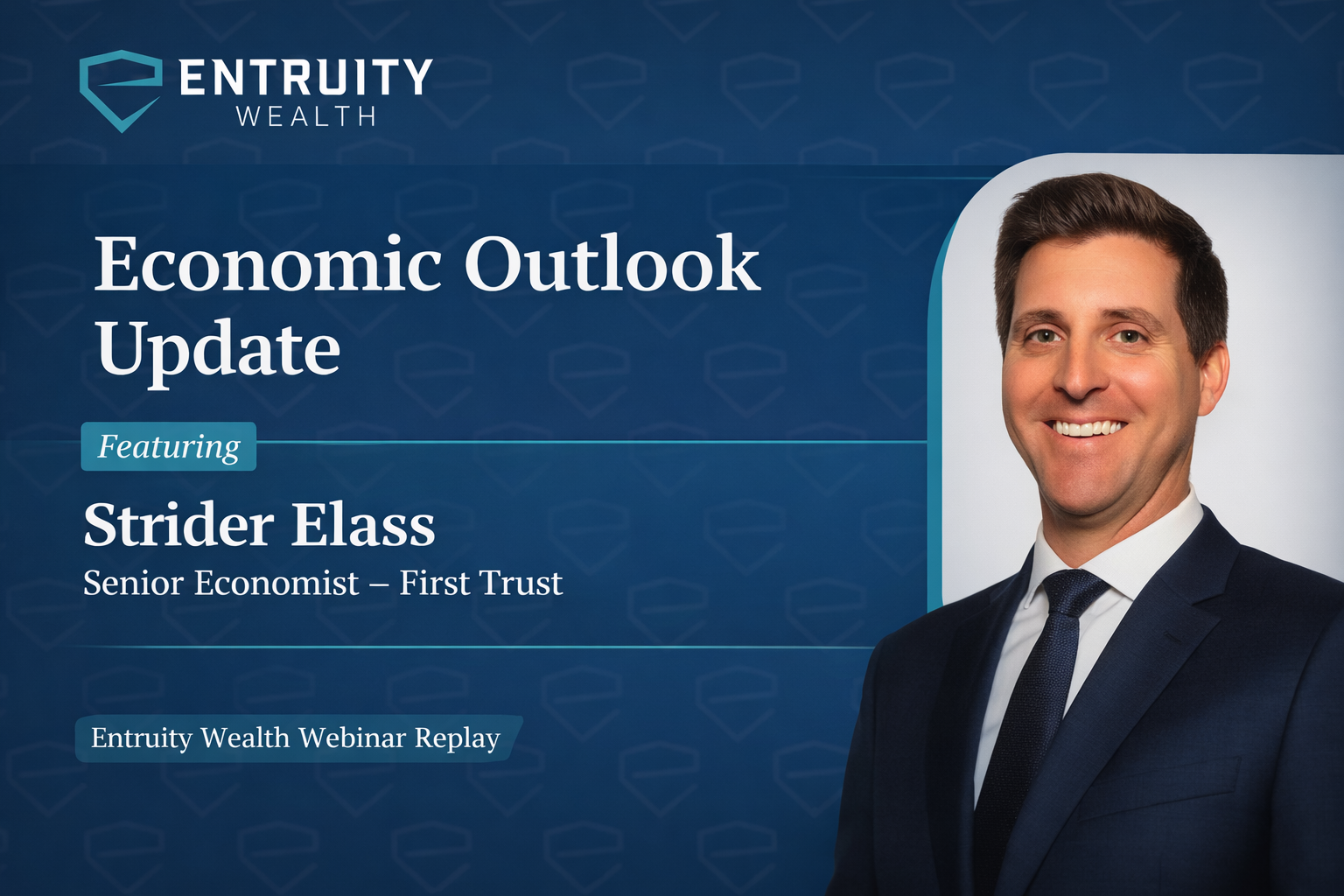 ENTRUITY
WEALTH

Economic Outlook Update

Featuring

Strider Elass
Senior Economist – First Trust

Entruity Wealth Webinar Replay